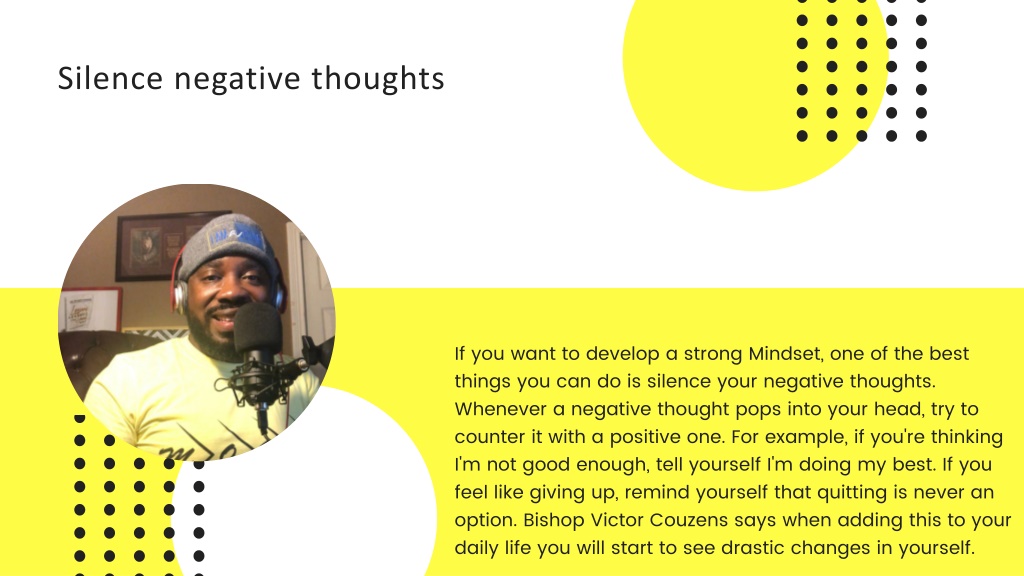 Silence negative thoughts

If you want to develop a strong Mindset, one of the best things you can do is silence your negative thoughts. Whenever a negative thought pops into your head, try to counter it with a positive one. For example, if you're thinking I'm not good enough, tell yourself I'm doing my best. If you feel like giving up, remind yourself that quitting is never an option. Bishop Victor Couzens says when adding this to your daily life you will start to see drastic changes in yourself.